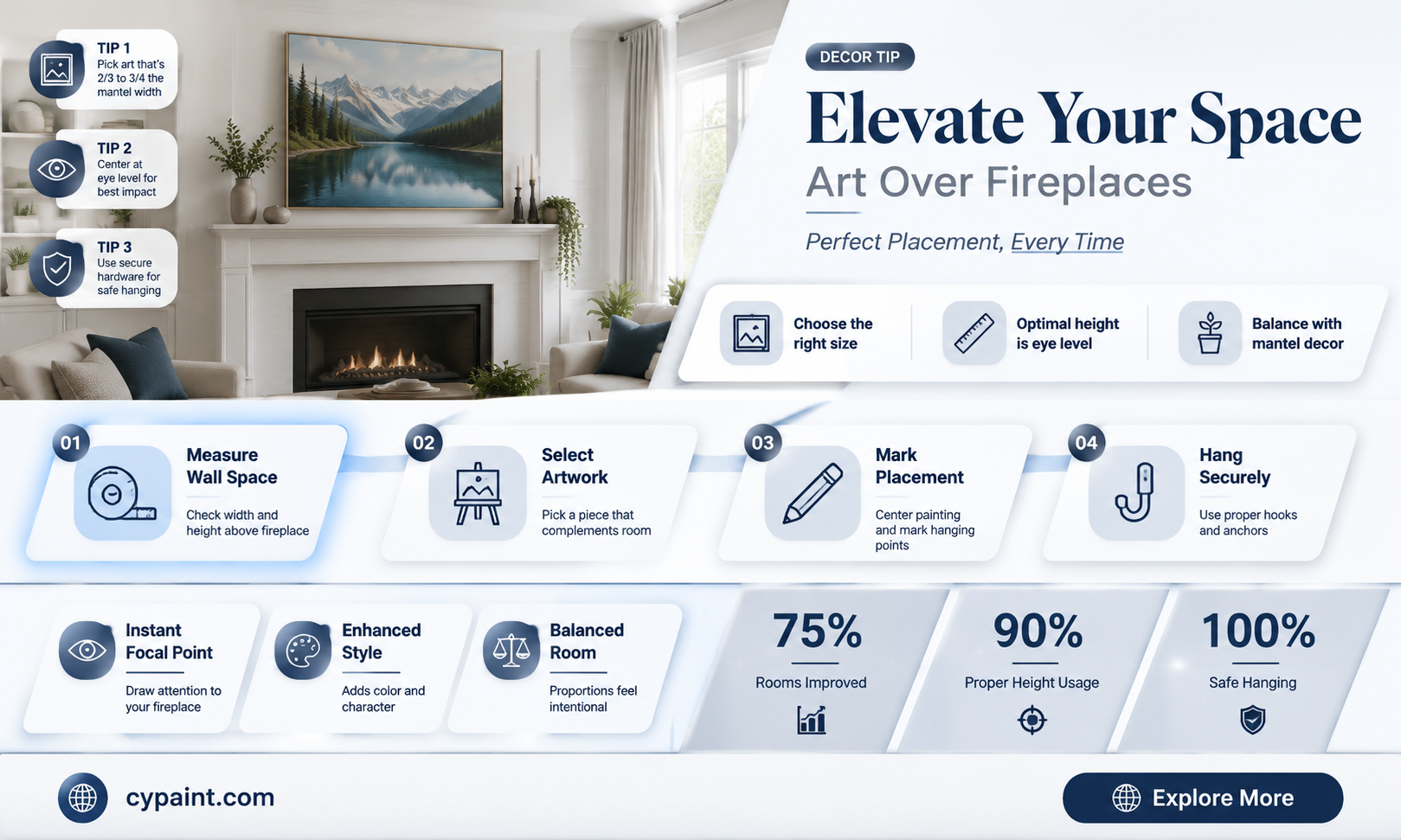 TIP 1
Pick art that's 2/3 to 3/4 the mantel width

TIP 2
Center at eye level for best impact

TIP 3
Use secure hardware for safe hanging

DECOR TIP

Elevate Your Space

Art Over Fireplaces

Perfect Placement, Every Time

Choose the right size

Optimal height is eye level

Balance with mantel decor

01
Measure Wall Space
Check width and height above fireplace

02
Select Artwork
Pick a piece that complements room

03
Mark Placement
Center painting and mark hanging points

04
Hang Securely
Use proper hooks and anchors

Instant Focal Point
Draw attention to your fireplace

Enhanced Style
Adds color and character

Balanced Room
Proportions feel intentional

75%
Rooms Improved

90%
Proper Height Usage

100%
Safe Hanging

cypaint.com

Explore More